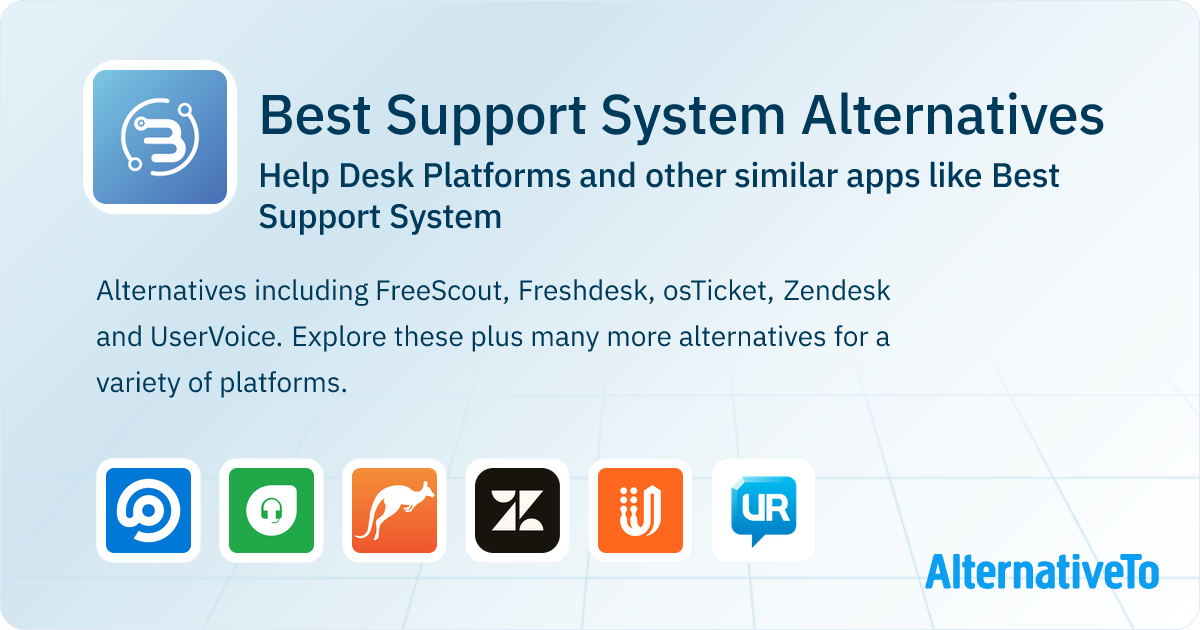 Best Support System Alternatives

Help Desk Platforms and other similar apps like Best Support System

Alternatives including FreeScout, Freshdesk, osTicket, Zendesk and UserVoice. Explore these plus many more alternatives for a variety of platforms.

UR

AlternativeTo